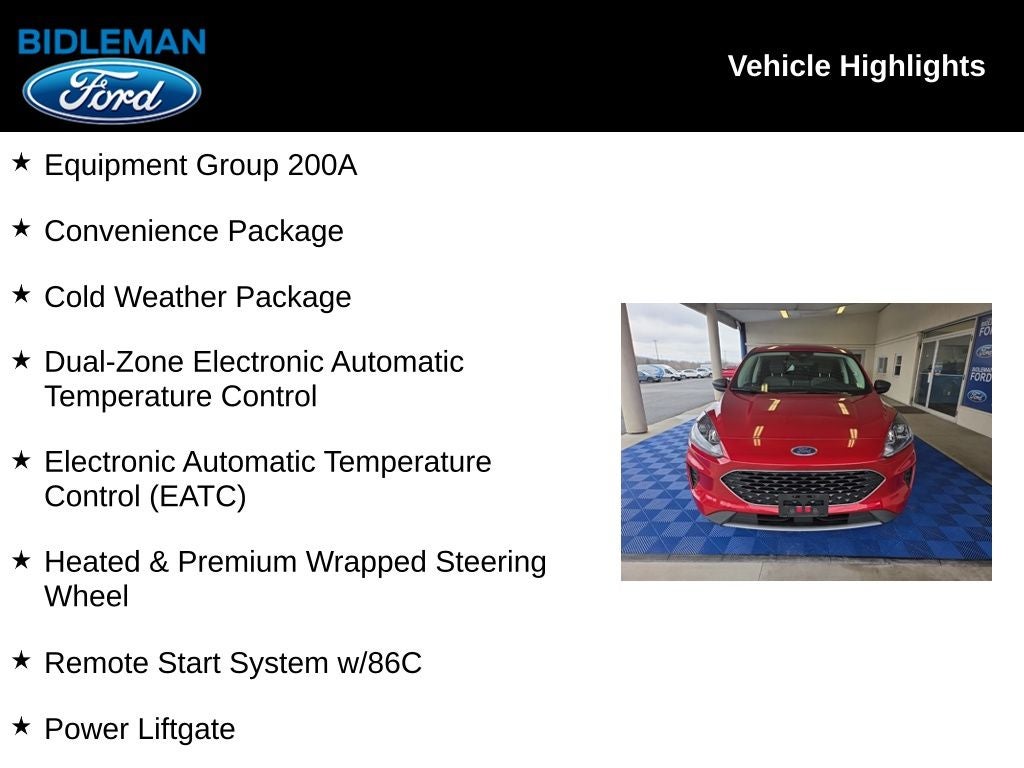 BIDLEMAN
Ford

Vehicle Highlights

★ Equipment Group 200A

★ Convenience Package

★ Cold Weather Package

★ Dual-Zone Electronic Automatic Temperature Control

★ Electronic Automatic Temperature Control (EATC)

★ Heated & Premium Wrapped Steering Wheel

★ Remote Start System w/86C

★ Power Liftgate

BIDLEMAN FORD